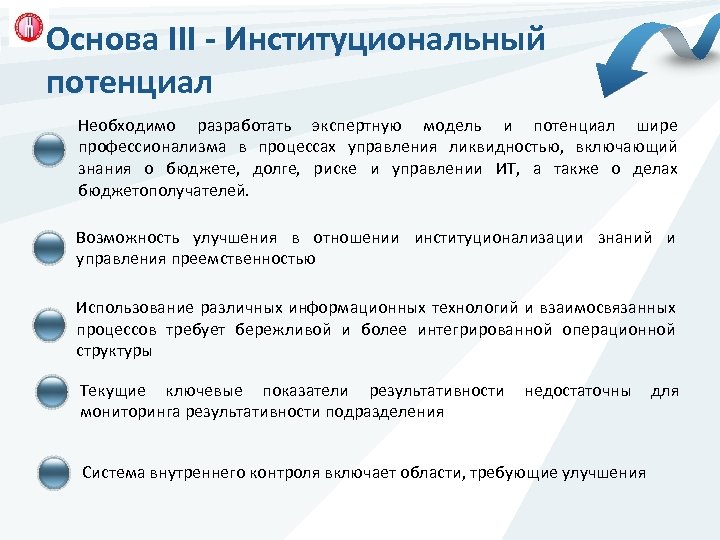 Основа III - Институциональный потенциал

Необходимо разработать экспертную модель и потенциал шире профессионализма в процессах управления ликвидностью, включающий знания о бюджете, долге, риске и управлении ИТ, а также о делах бюджетополучателей.

Возможность улучшения в отношении институционализации знаний и управления преемственностью

Использование различных информационных технологий и взаимосвязанных процессов требует бережливой и более интегрированной операционной структуры

Текущие ключевые показатели результативности недостаточны для мониторинга результативности подразделения

Система внутреннего контроля включает области, требующие улучшения